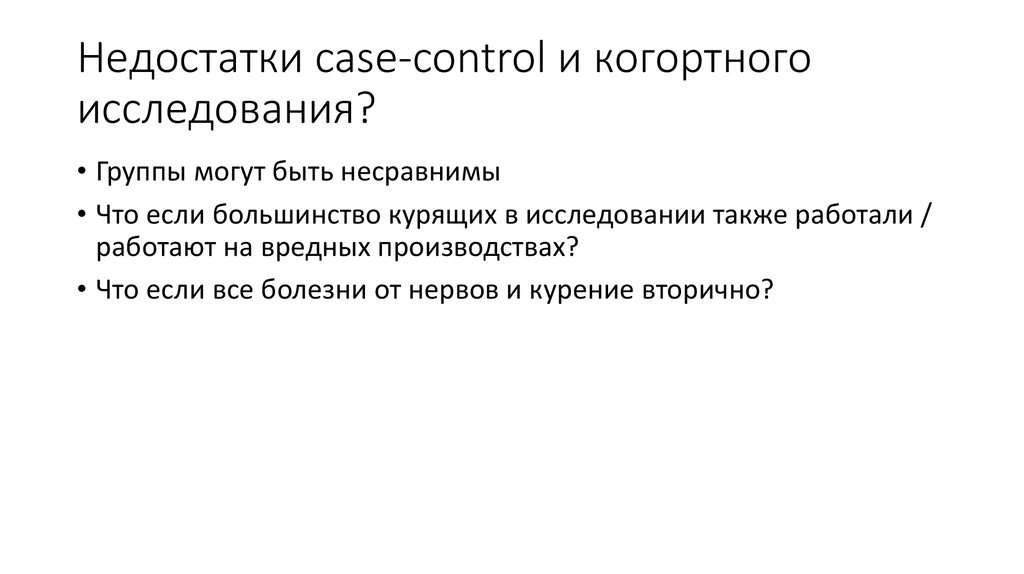 Недостатки case-control и когортного исследования?

• Группы могут быть несравнимы
• Что если большинство курящих в исследовании также работали / работают на вредных производствах?
• Что если все болезни от нервов и курение вторично?